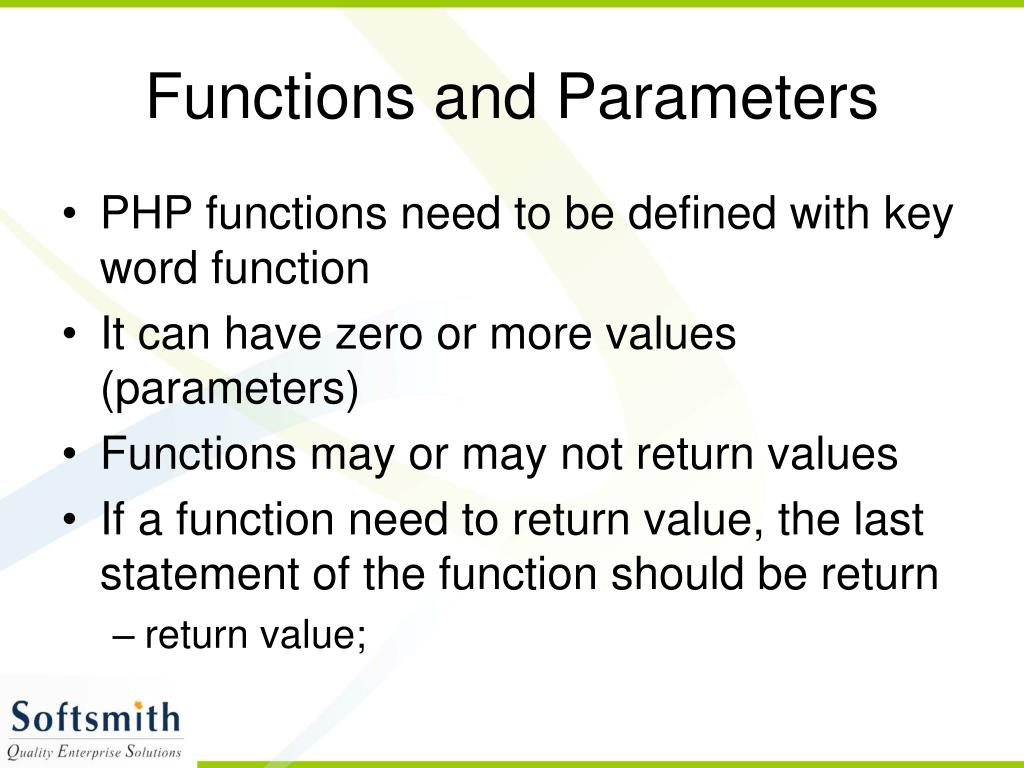 Functions and Parameters

• PHP functions need to be defined with key word function
• It can have zero or more values (parameters)
• Functions may or may not return values
• If a function need to return value, the last statement of the function should be return
– return value;

Softsmith
Quality Enterprise Solutions